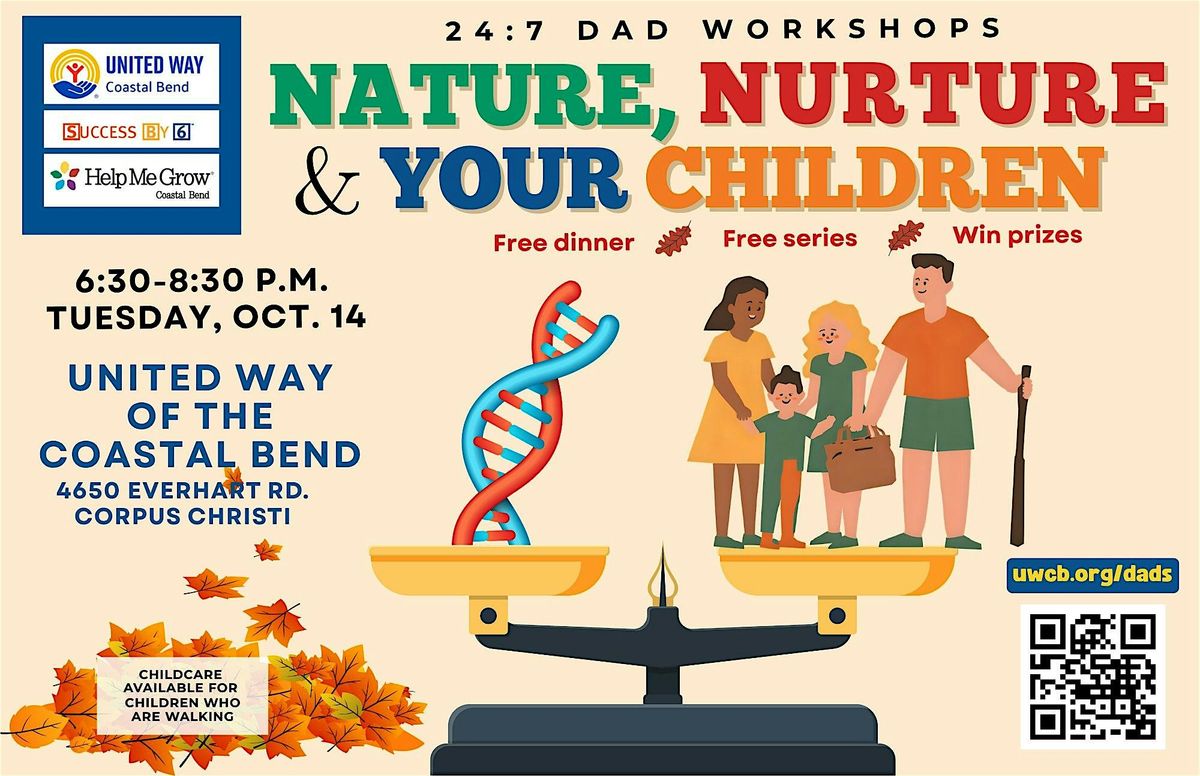 UNITED WAY
Coastal Bend

SUCCESS BY 6

Help Me Grow
Coastal Bend

24:7 DAD WORKSHOPS

NATURE, NURTURE & YOUR CHILDREN

Free dinner Free series Win prizes

6:30-8:30 P.M.
TUESDAY, OCT. 14

UNITED WAY OF THE COASTAL BEND
4650 EVERHART RD.
CORPUS CHRISTI

CHILDCARE AVAILABLE FOR CHILDREN WHO ARE WALKING

uwcb.org/dads